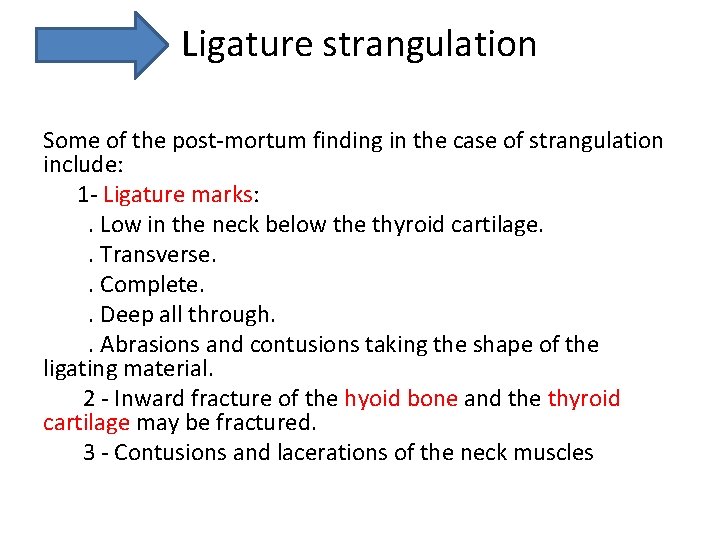 Ligature strangulation

Some of the post-mortum finding in the case of strangulation include:

1- Ligature marks:

. Low in the neck below the thyroid cartilage.

. Transverse.

. Complete.

. Deep all through.

. Abrasions and contusions taking the shape of the ligating material.

2 - Inward fracture of the hyoid bone and the thyroid cartilage may be fractured.

3 - Contusions and lacerations of the neck muscles